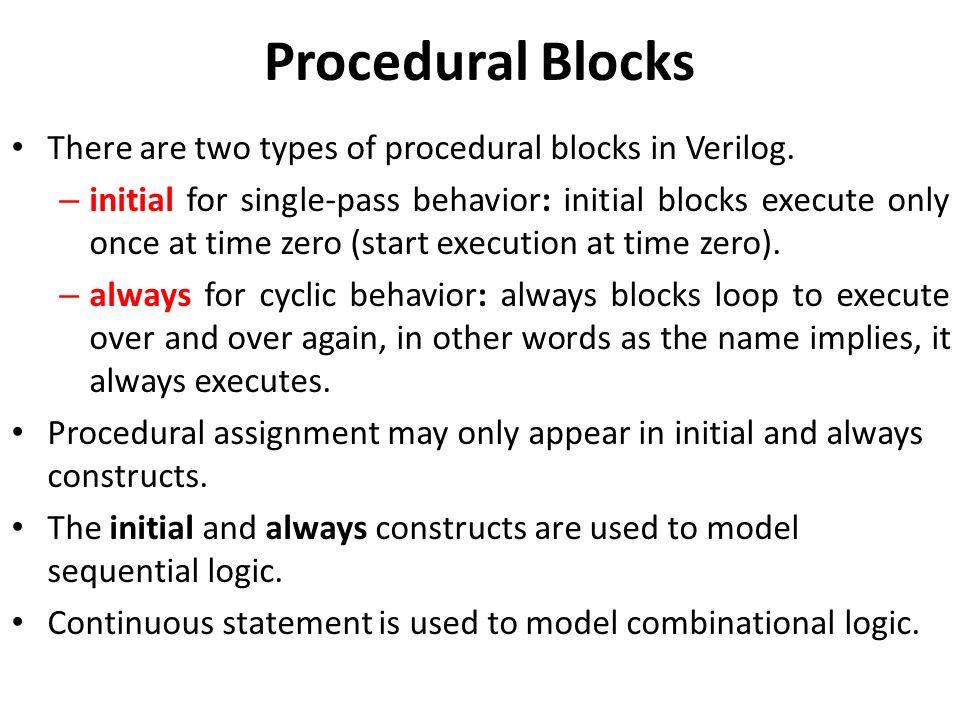 Procedural Blocks

• There are two types of procedural blocks in Verilog.

– initial for single-pass behavior: initial blocks execute only once at time zero (start execution at time zero).

– always for cyclic behavior: always blocks loop to execute over and over again, in other words as the name implies, it always executes.

• Procedural assignment may only appear in initial and always constructs.

• The initial and always constructs are used to model sequential logic.

• Continuous statement is used to model combinational logic.